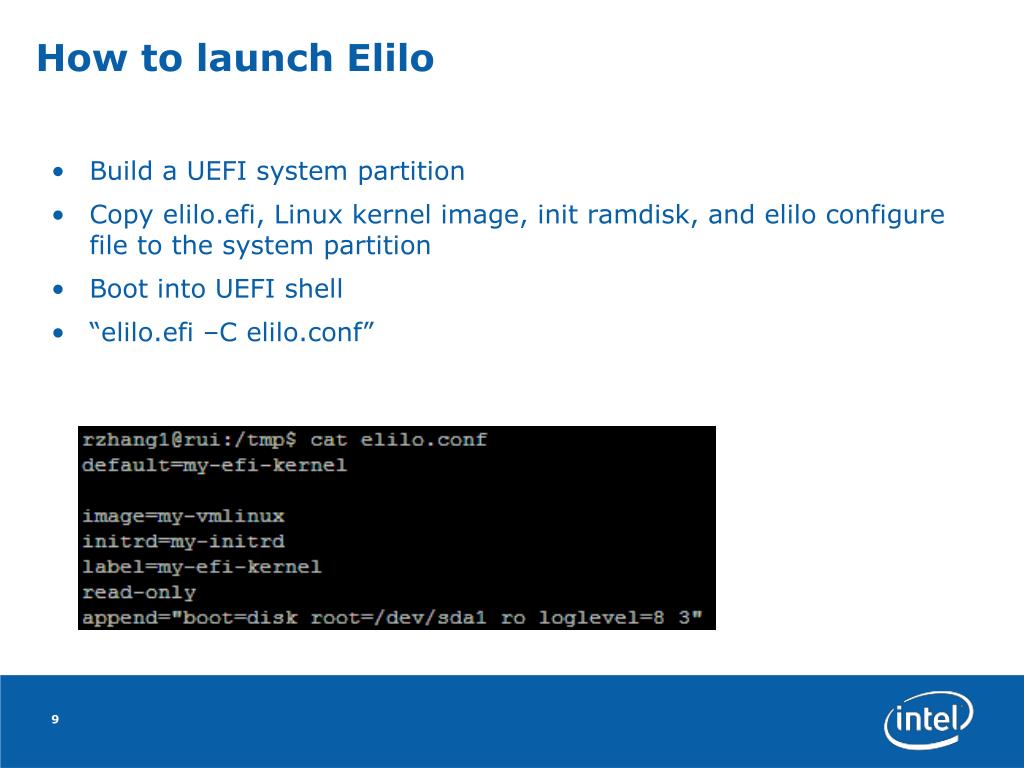 How to launch Elilo

• Build a UEFI system partition
• Copy elilo.efi, Linux kernel image, init ramdisk, and elilo configure file to the system partition
• Boot into UEFI shell
• “elilo.efi –C elilo.conf”

rzhang1@rui:/tmp$ cat elilo.conf
default=my-efi-kernel

image=my-vmlinux
initrd=my-initrd
label=my-efi-kernel
read-only
append="boot=disk root=/dev/sda1 ro loglevel=8 3"

9

intel